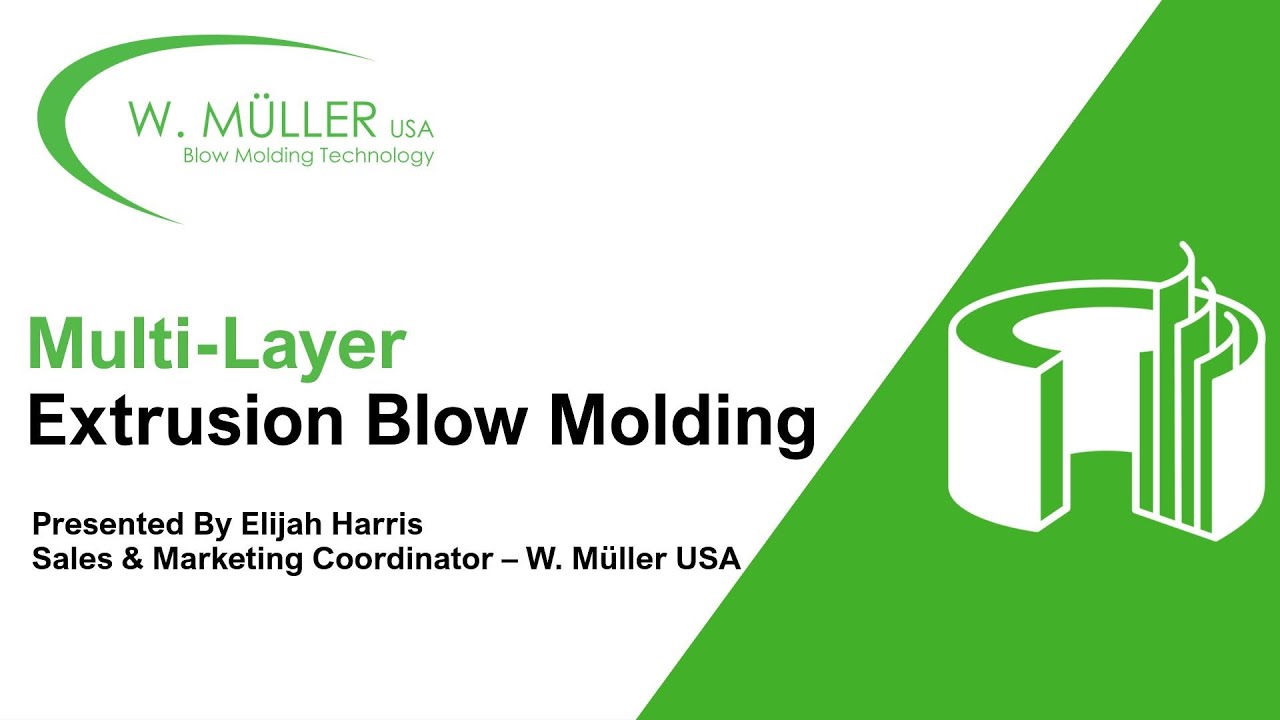 W. MÜLLER USA
Blow Molding Technology

Multi-Layer
Extrusion Blow Molding

Presented By Elijah Harris
Sales & Marketing Coordinator – W. Müller USA